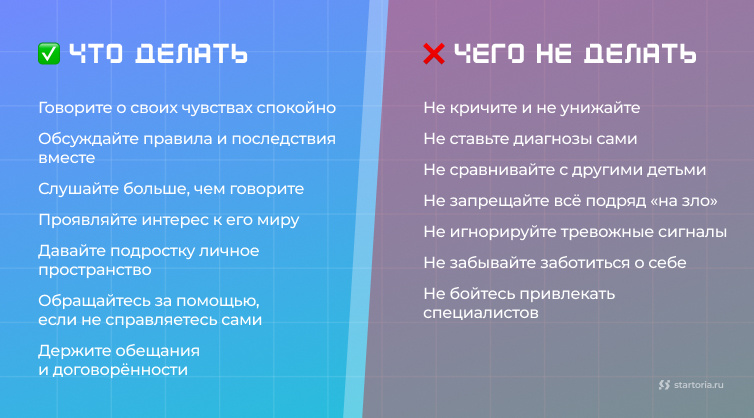 ✅ ЧТО ДЕЛАТЬ

Говорите о своих чувствах спокойно

Обсуждайте правила и последствия вместе

Слушайте больше, чем говорите

Проявляйте интерес к его миру

Давайте подростку личное пространство

Обращайтесь за помощью, если не справляетесь сами

Держите обещания и договорённости

❌ ЧЕГО НЕ ДЕЛАТЬ

Не кричите и не унижайте

Не ставьте диагнозы сами

Не сравнивайте с другими детьми

Не запрещайте всё подряд «на зло»

Не игнорируйте тревожные сигналы

Не забывайте заботиться о себе

Не бойтесь привлекать специалистов

startoria.ru